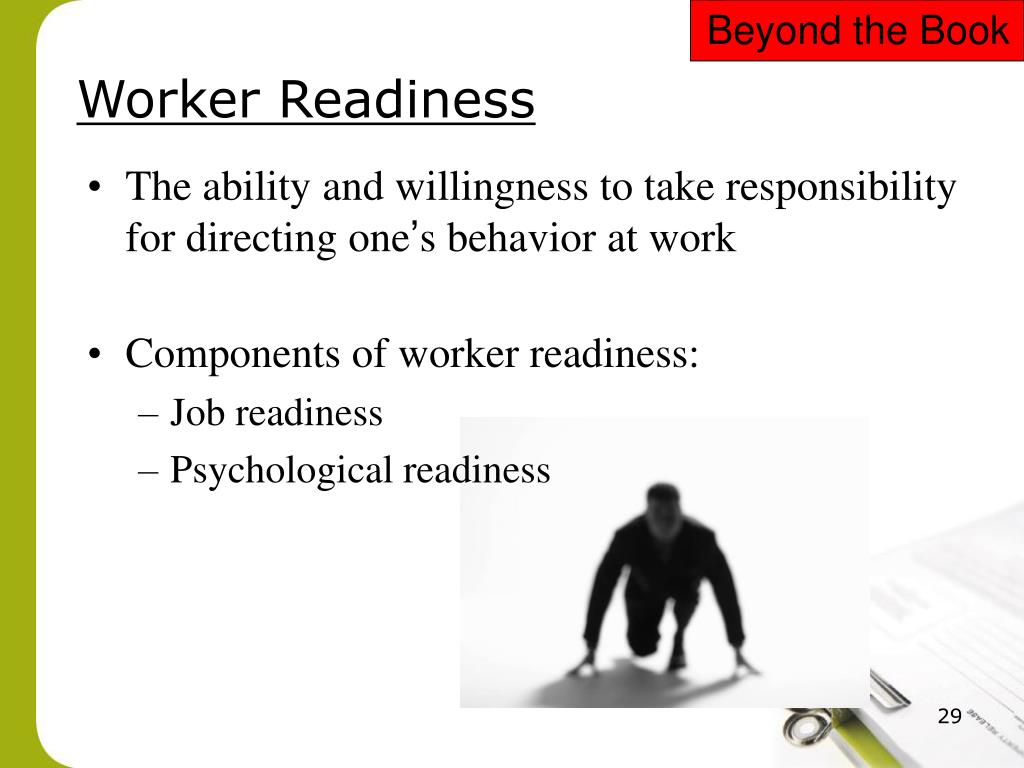 Beyond the Book

Worker Readiness

• The ability and willingness to take responsibility for directing one's behavior at work

• Components of worker readiness:
– Job readiness
– Psychological readiness

29